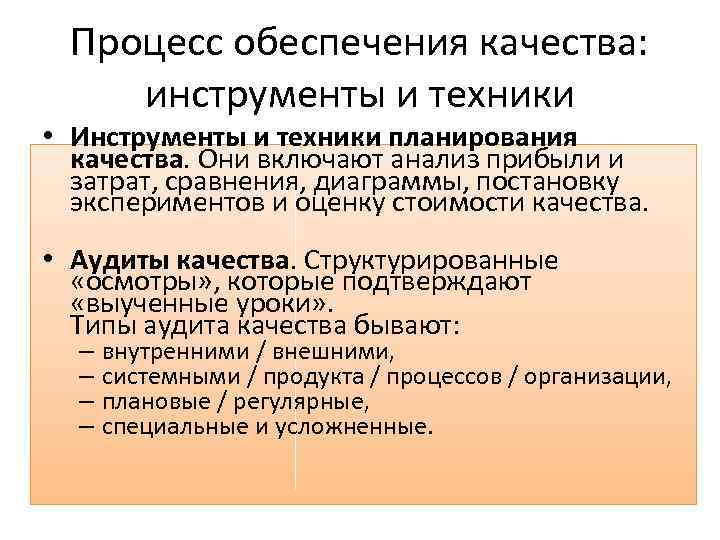 Процесс обеспечения качества: инструменты и техники

• Инструменты и техники планирования качества. Они включают анализ прибыли и затрат, сравнения, диаграммы, постановку экспериментов и оценку стоимости качества.

• Аудиты качества. Структурированные «осмотры», которые подтверждают «выученные уроки».
Типы аудита качества бывают:
– внутренними / внешними,
– системными / продукта / процессов / организации,
– плановые / регулярные,
– специальные и усложненные.